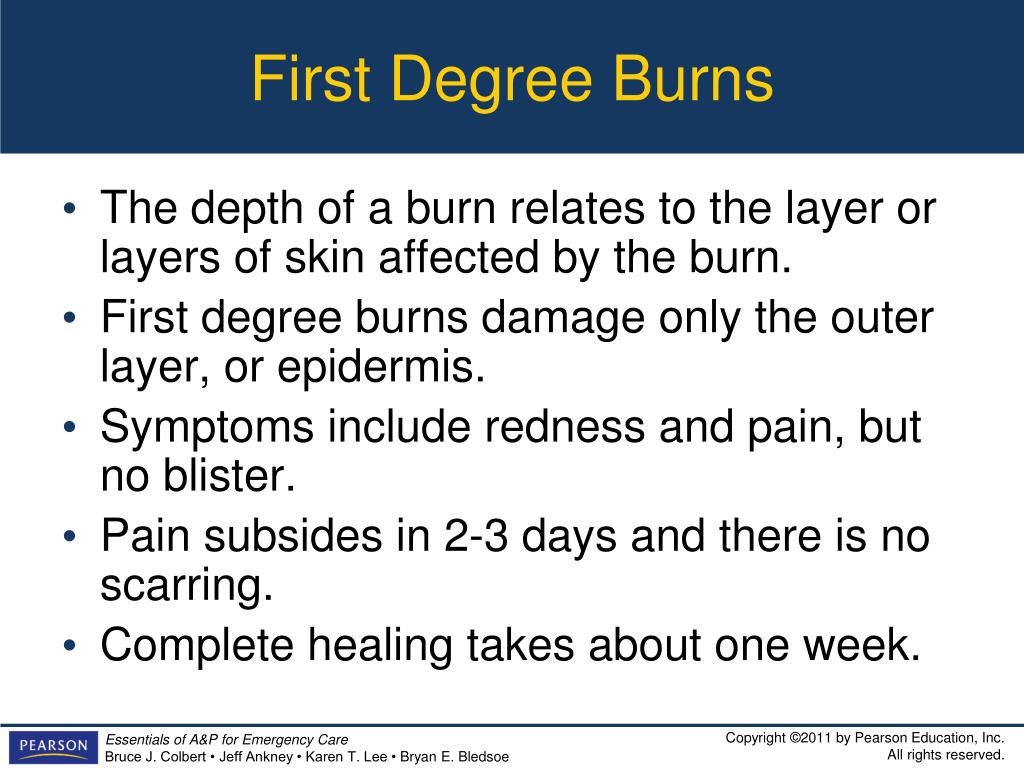 First Degree Burns

• The depth of a burn relates to the layer or layers of skin affected by the burn.
• First degree burns damage only the outer layer, or epidermis.
• Symptoms include redness and pain, but no blister.
• Pain subsides in 2-3 days and there is no scarring.
• Complete healing takes about one week.

PEARSON

Essentials of A&P for Emergency Care
Bruce J. Colbert • Jeff Ankney • Karen T. Lee • Bryan E. Bledsoe

Copyright ©2011 by Pearson Education, Inc.
All rights reserved.